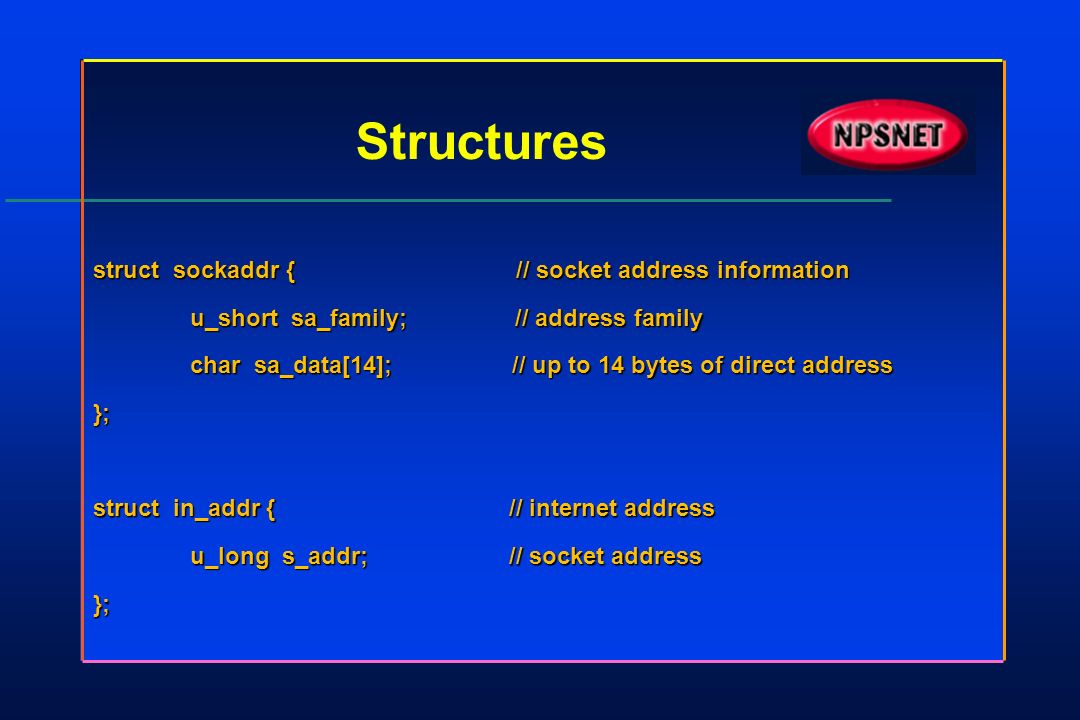 Structures

NPSNET

struct sockaddr { // socket address information
u_short sa_family; // address family
char sa_data[14]; // up to 14 bytes of direct address
};

struct in_addr { // internet address
u_long s_addr; // socket address
};